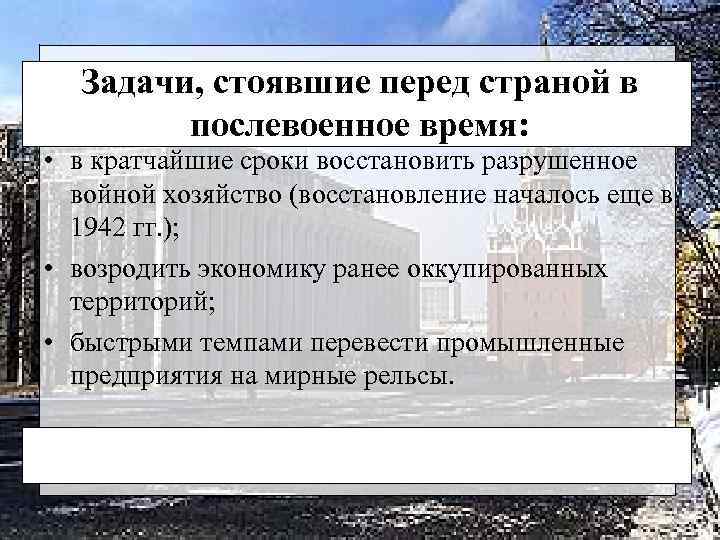 Задачи, стоявшие перед страной в послевоенное время:

• в кратчайшие сроки восстановить разрушенное войной хозяйство (восстановление началось еще в 1942 гг.);

• возродить экономику ранее оккупированных территорий;

• быстрыми темпами перевести промышленные предприятия на мирные рельсы.